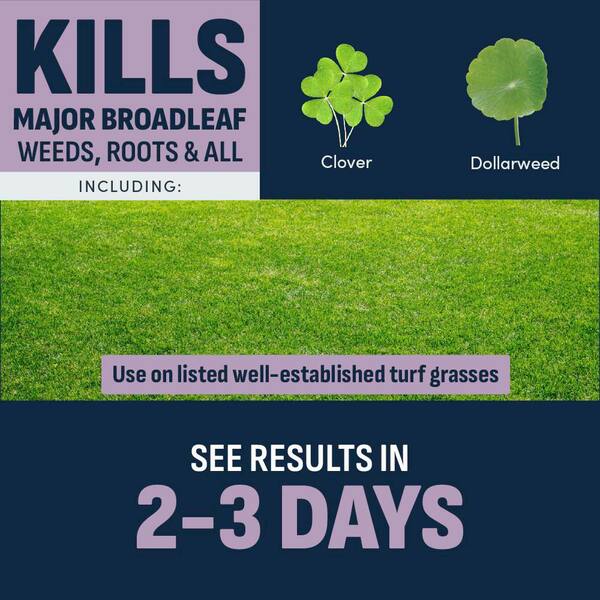 KILLS
MAJOR BROADLEAF
WEEDS, ROOTS & ALL

INCLUDING:

Clover

Dollarweed

Use on listed well-established turf grasses

SEE RESULTS IN
2–3 DAYS